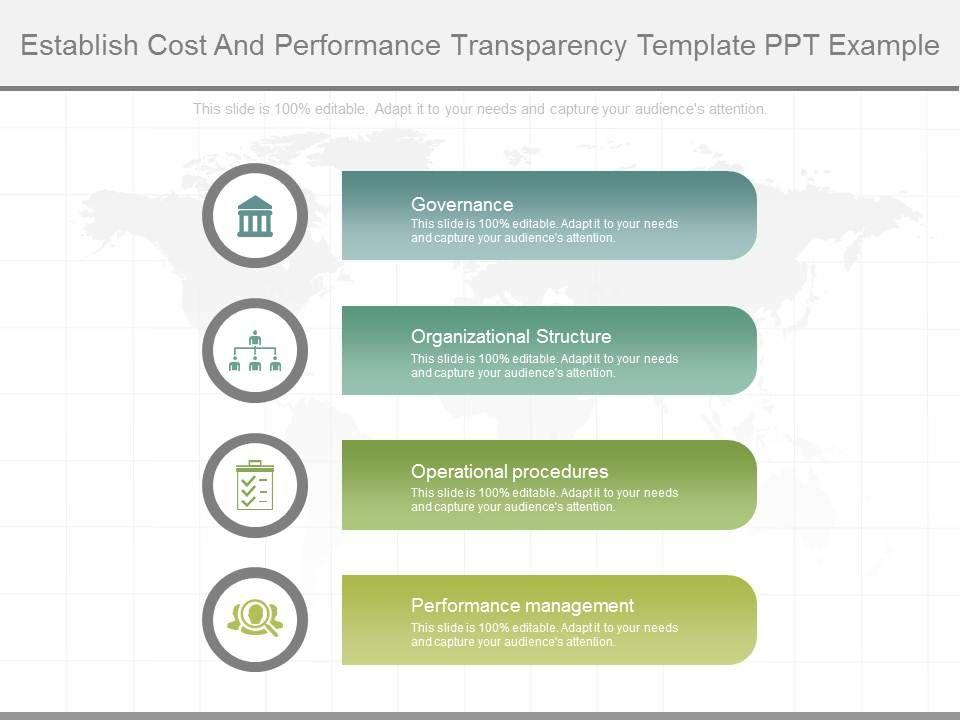 Establish Cost And Performance Transparency Template PPT Example

This slide is 100% editable. Adapt it to your needs and capture your audience's attention.

Governance
This slide is 100% editable. Adapt it to your needs and capture your audience's attention.

Organizational Structure
This slide is 100% editable. Adapt it to your needs and capture your audience's attention.

Operational procedures
This slide is 100% editable. Adapt it to your needs and capture your audience's attention.

Performance management
This slide is 100% editable. Adapt it to your needs and capture your audience's attention.